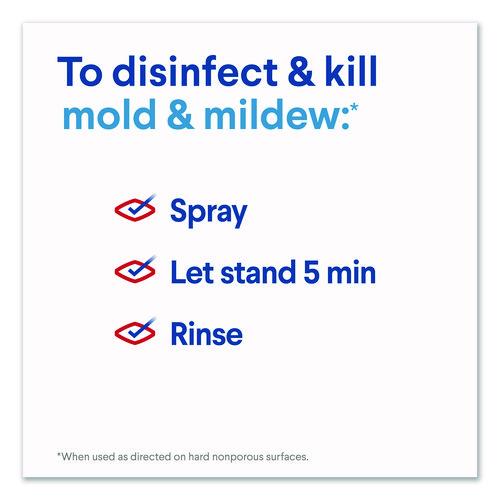 To disinfect & kill mold & mildew:*

Spray

Let stand 5 min

Rinse

*When used as directed on hard nonporous surfaces.